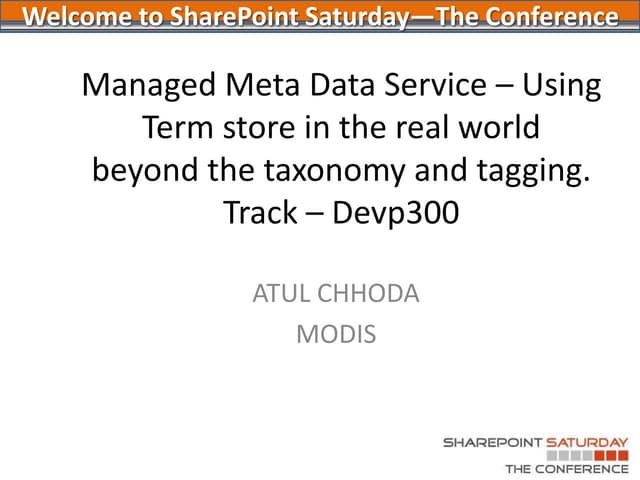 Welcome to SharePoint Saturday—The Conference

Managed Meta Data Service – Using Term store in the real world beyond the taxonomy and tagging. Track – Devp300

ATUL CHHODA
MODIS

SHAREPOINT SATURDAY
THE CONFERENCE